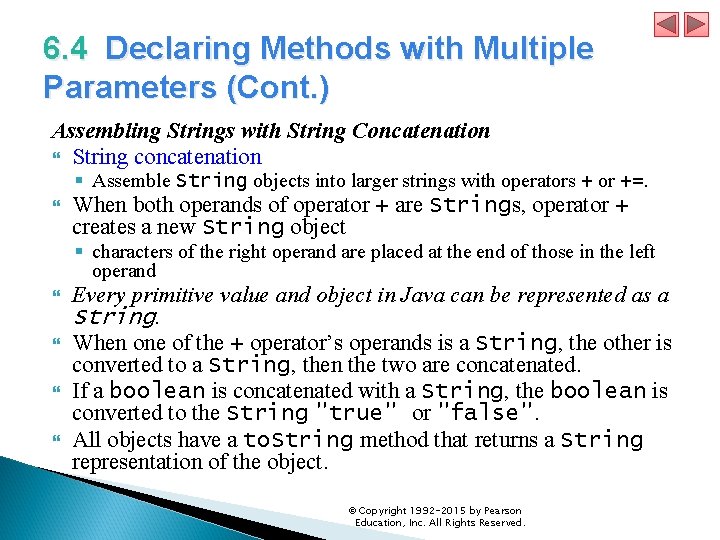 6.4 Declaring Methods with Multiple Parameters (Cont.)

Assembling Strings with String Concatenation

String concatenation

Assemble String objects into larger strings with operators + or +=.

When both operands of operator + are Strings, operator + creates a new String object

characters of the right operand are placed at the end of those in the left operand

Every primitive value and object in Java can be represented as a String.

When one of the + operator's operands is a String, the other is converted to a String, then the two are concatenated.

If a boolean is concatenated with a String, the boolean is converted to the String "true" or "false".

All objects have a toString method that returns a String representation of the object.

© Copyright 1992-2015 by Pearson Education, Inc. All Rights Reserved.